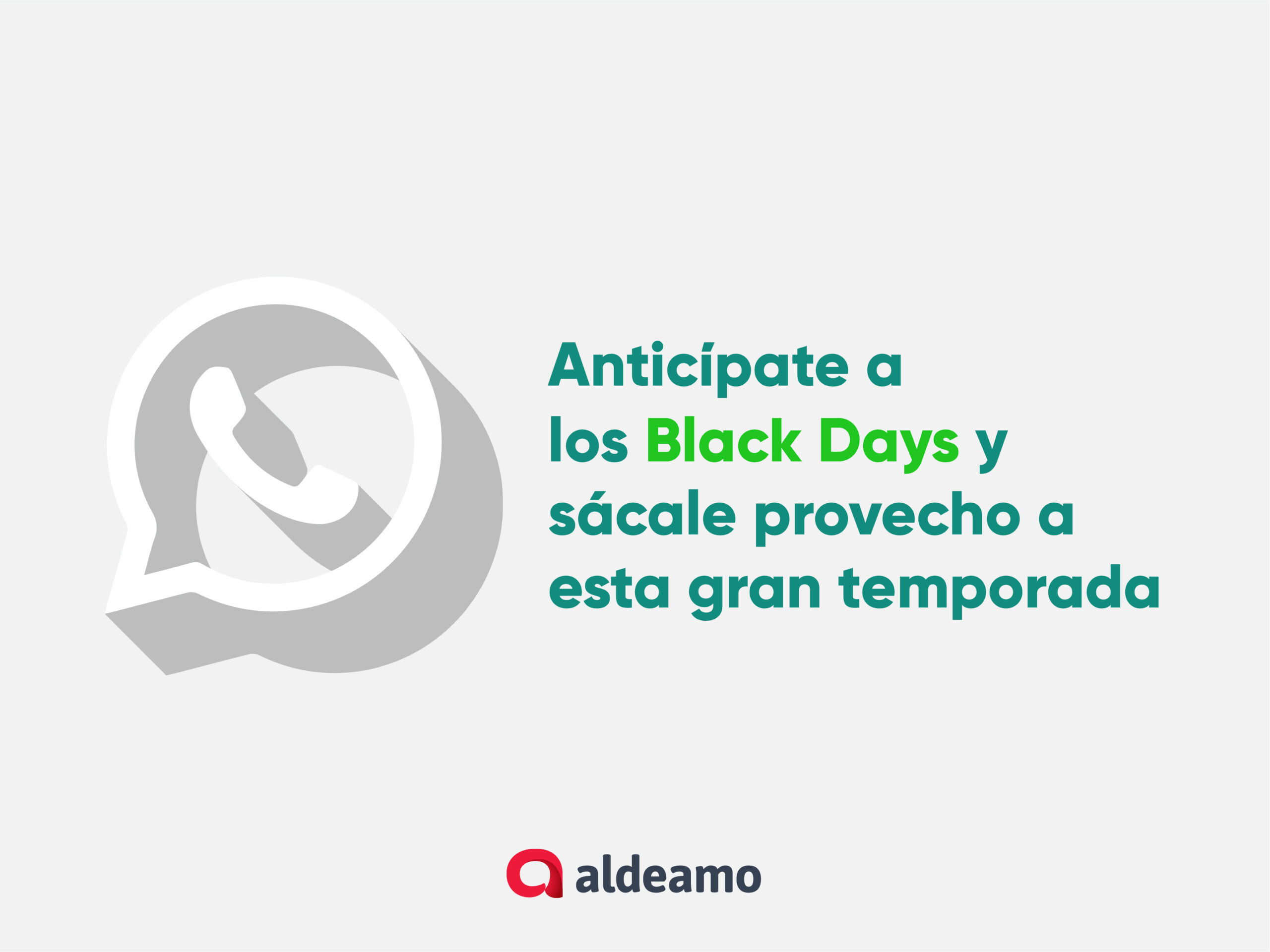 Anticípate a los Black Days y sácale provecho a esta gran temporada

aldeamo